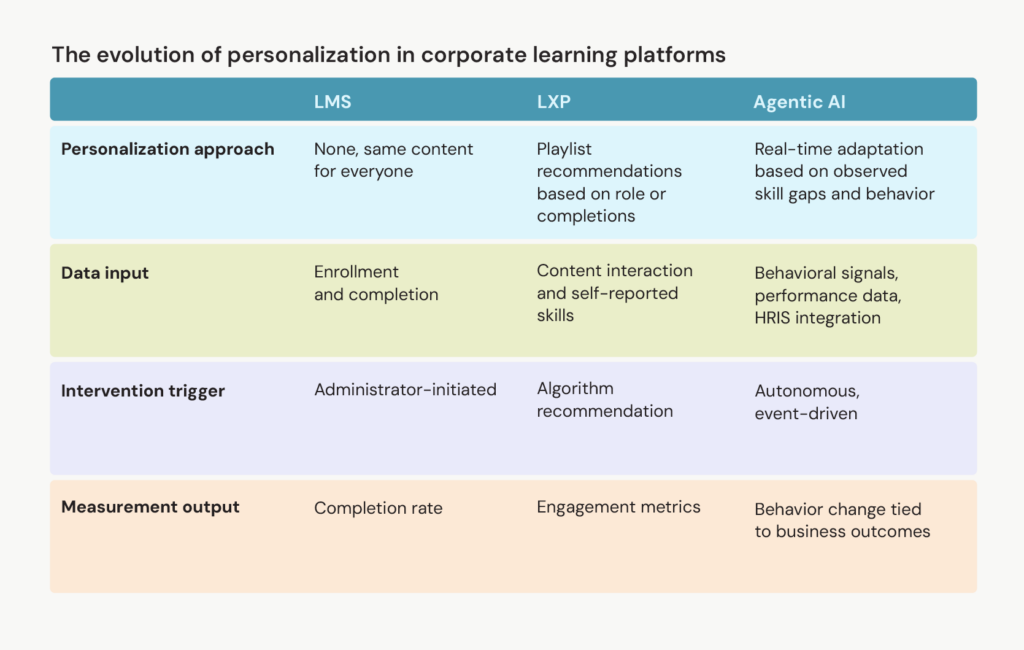 The evolution of personalization in corporate learning platforms

| | LMS | LXP | Agentic AI |
|---|---|---|---|
| Personalization approach | None, same content for everyone | Playlist recommendations based on role or completions | Real-time adaptation based on observed skill gaps and behavior |
| Data input | Enrollment and completion | Content interaction and self-reported skills | Behavioral signals, performance data, HRIS integration |
| Intervention trigger | Administrator-initiated | Algorithm recommendation | Autonomous, event-driven |
| Measurement output | Completion rate | Engagement metrics | Behavior change tied to business outcomes |